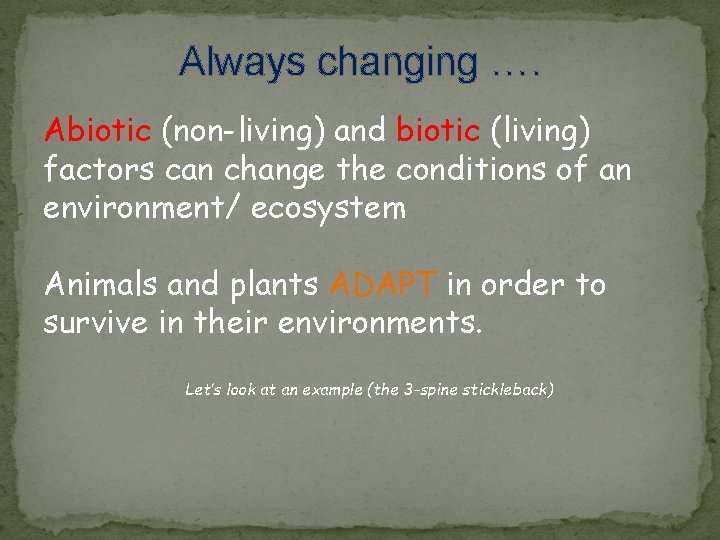 Always changing ….

Abiotic (non-living) and biotic (living) factors can change the conditions of an environment/ ecosystem

Animals and plants ADAPT in order to survive in their environments.

Let's look at an example (the 3-spine stickleback)